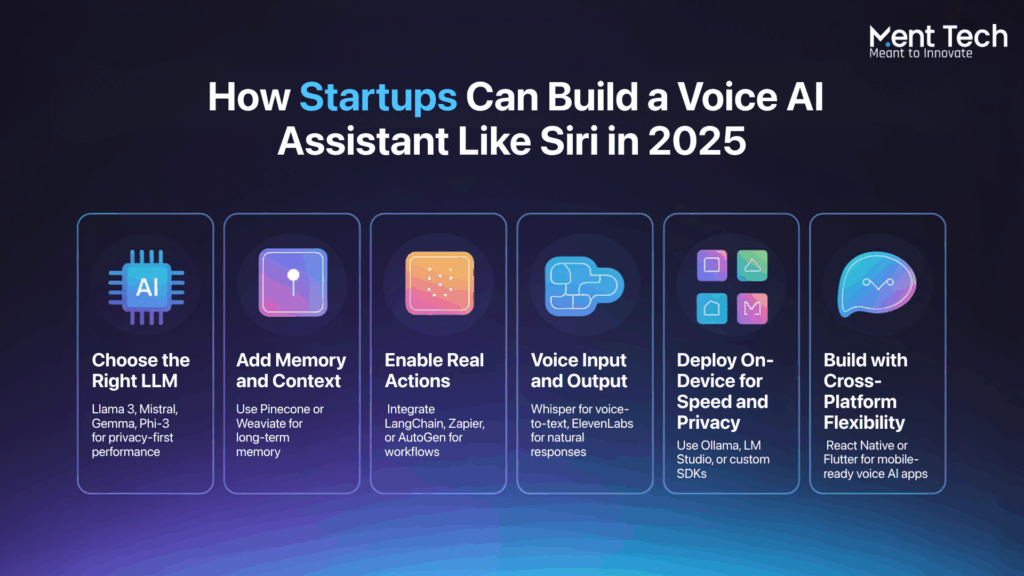 Ment Tech
Meant to Innovate

How Startups Can Build a Voice AI Assistant Like Siri in 2025

AI

Choose the Right LLM

Llama 3, Mistral, Gemma, Phi-3 for privacy-first performance

Add Memory and Context

Use Pinecone or Weaviate for long-term memory

Enable Real Actions

Integrate LangChain, Zapier, or AutoGen for workflows

Voice Input and Output

Whisper for voice-to-text, ElevenLabs for natural responses

Deploy On-Device for Speed and Privacy

Use Ollama, LM Studio, or custom SDKs

Build with Cross-Platform Flexibility

React Native or Flutter for mobile-ready voice AI apps